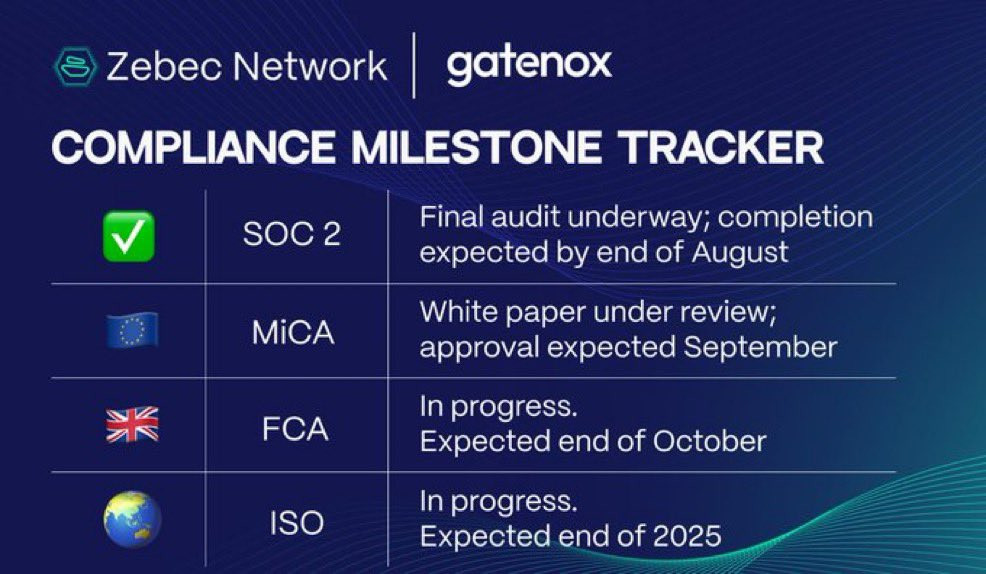 Zebec Network | gatenox

COMPLIANCE MILESTONE TRACKER

| | | |
|---|---|---|
| ✅ | SOC 2 | Final audit underway; completion expected by end of August |
| 🇪🇺 | MiCA | White paper under review; approval expected September |
| 🇬🇧 | FCA | In progress. Expected end of October |
| 🌏 | ISO | In progress. Expected end of 2025 |